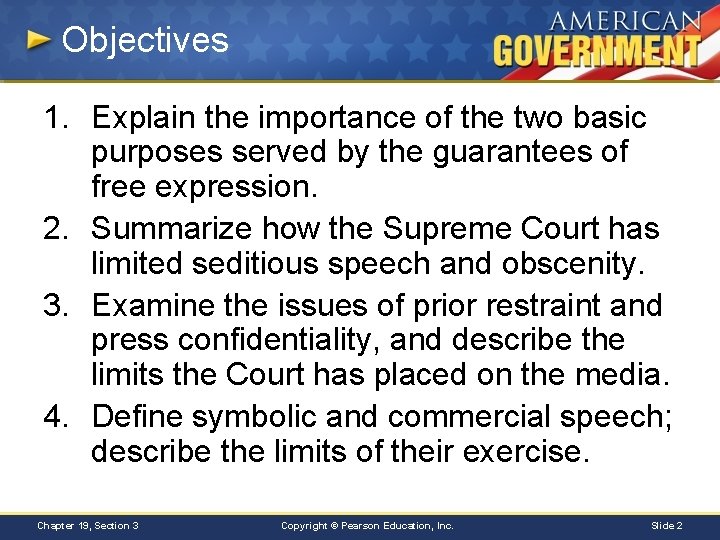 Objectives

AMERICAN GOVERNMENT

1. Explain the importance of the two basic purposes served by the guarantees of free expression.
2. Summarize how the Supreme Court has limited seditious speech and obscenity.
3. Examine the issues of prior restraint and press confidentiality, and describe the limits the Court has placed on the media.
4. Define symbolic and commercial speech; describe the limits of their exercise.

Chapter 19, Section 3

Copyright © Pearson Education, Inc.

Slide 2